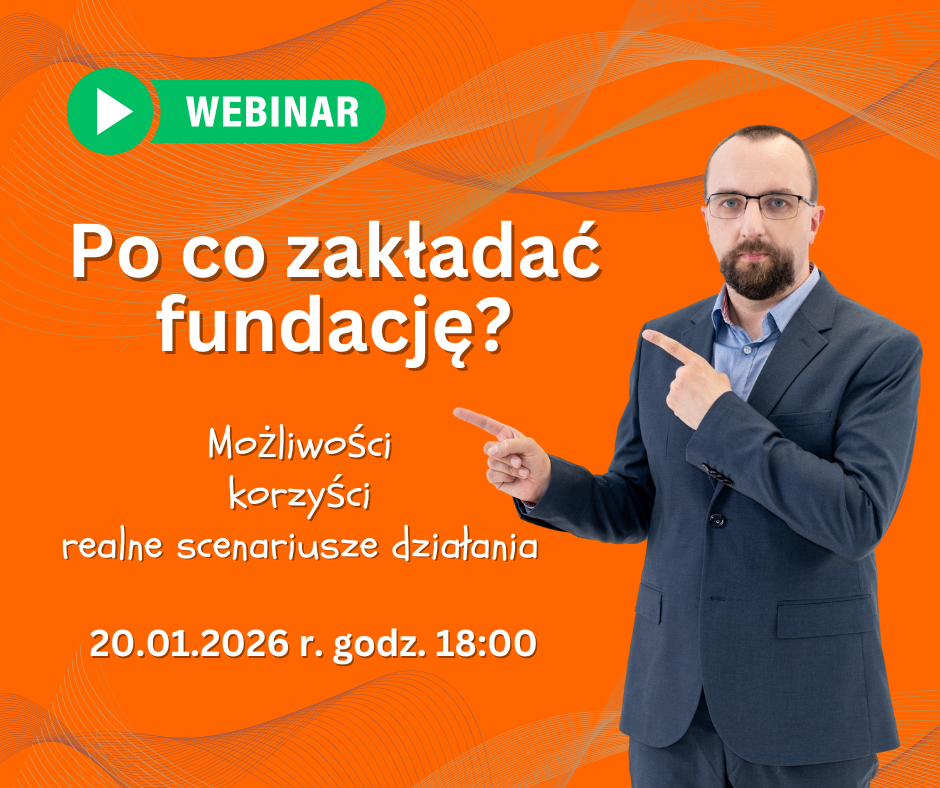 WEBINAR

Po co zakładać fundację?

Możliwości
korzyści
realne scenariusze działania

20.01.2026 r. godz. 18:00